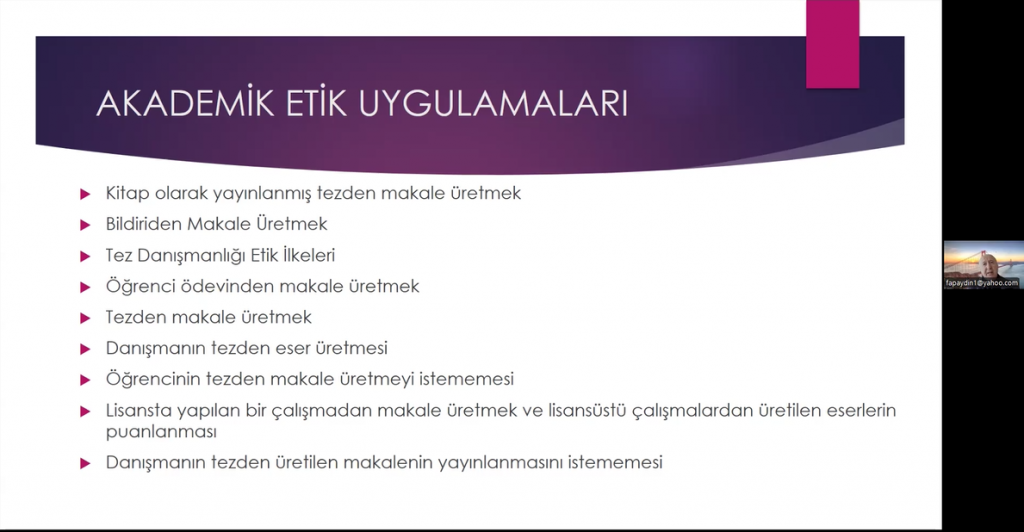 AKADEMİK ETİK UYGULAMALARI

Kitap olarak yayınlanmış tezden makale üretmek

Bildiriden Makale Üretmek

Tez Danışmanlığı Etik İlkeleri

Öğrenci ödevinden makale üretmek

Tezden makale üretmek

Danışmanın tezden eser üretmesi

Öğrencinin tezden makale üretmeyi istememesi

Lisansta yapılan bir çalışmadan makale üretmek ve lisansüstü çalışmalardan üretilen eserlerin puanlanması

Danışmanın tezden üretilen makalenin yayınlanmasını istememesi

fapaydin1@yahoo.com